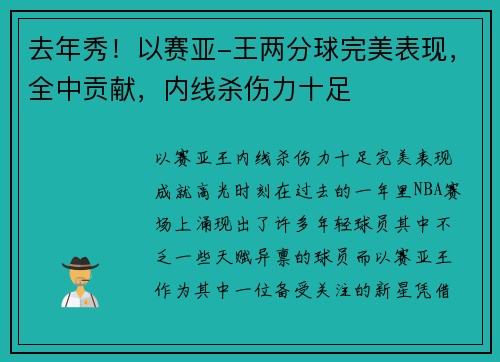 去年秀！以赛亚-王两分球完美表现，全中贡献，内线杀伤力十足

以赛亚王内线杀伤力十足完美表现成就高光时刻在过去的一年里NBA赛场上涌现出了许多年轻球员其中不乏一些天赋异禀的球员而以赛亚王作为其中一位备受关注的新星凭借